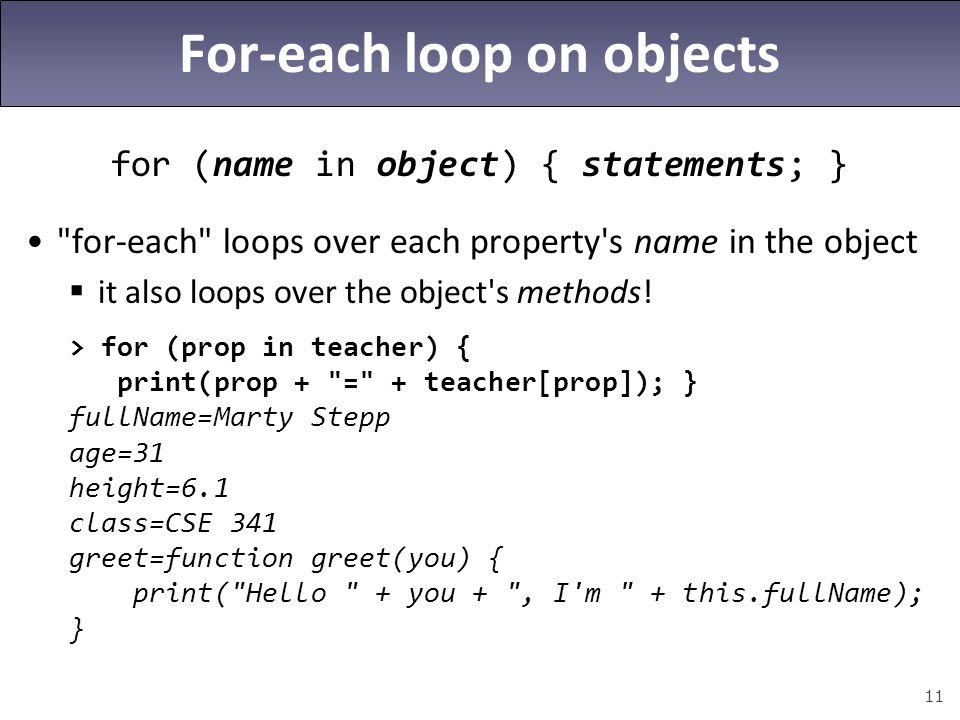 For-each loop on objects

for (name in object) { statements; }

• "for-each" loops over each property's name in the object
  ▪ it also loops over the object's methods!

> for (prop in teacher) {
   print(prop + "=" + teacher[prop]); }
fullName=Marty Stepp
age=31
height=6.1
class=CSE 341
greet=function greet(you) {
    print("Hello " + you + ", I'm " + this.fullName);
}

11